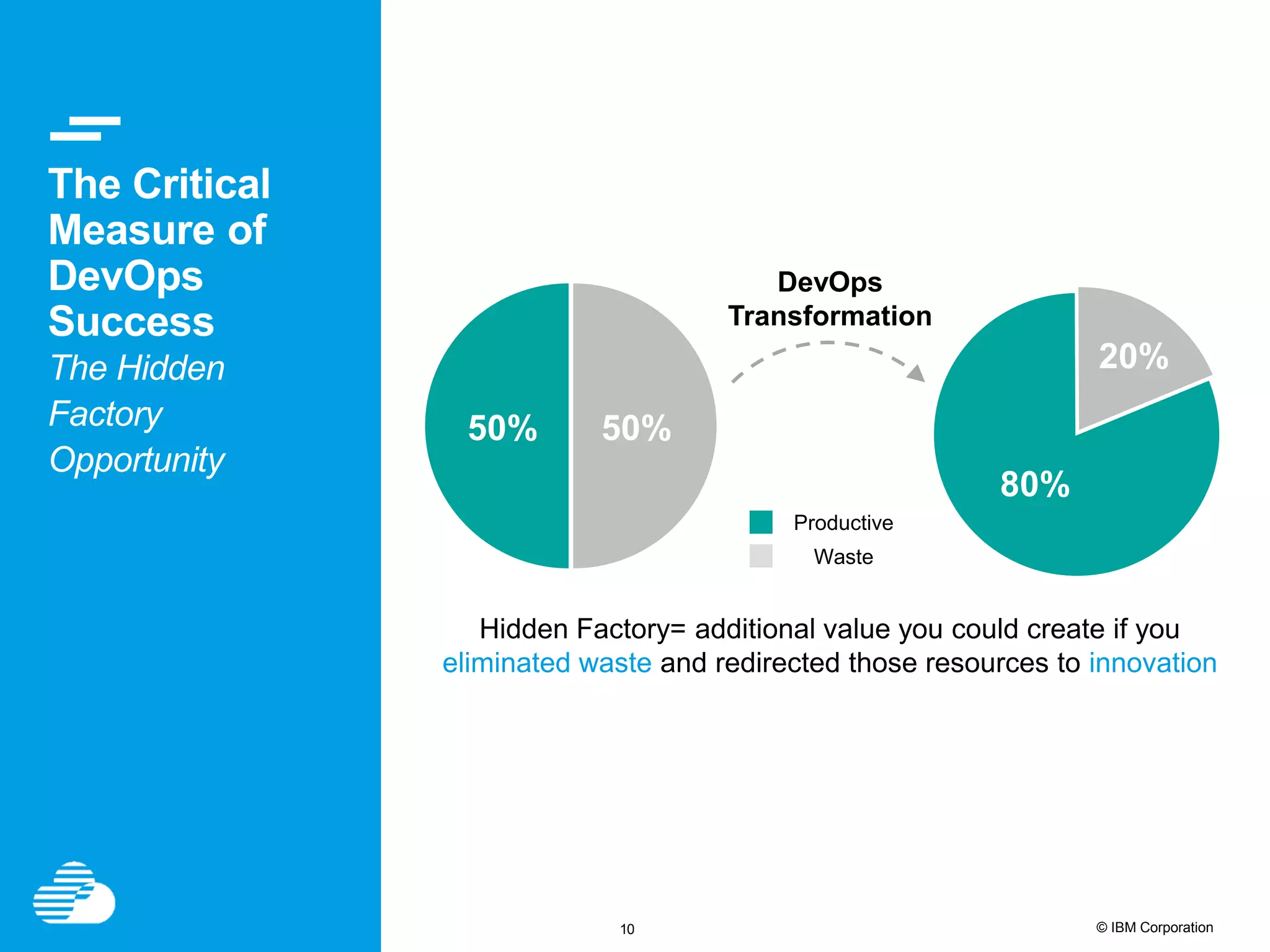 The Critical Measure of DevOps Success

The Hidden Factory Opportunity

50%

50%

DevOps Transformation

20%

80%

Productive

Waste

Hidden Factory= additional value you could create if you eliminated waste and redirected those resources to innovation

10

© IBM Corporation